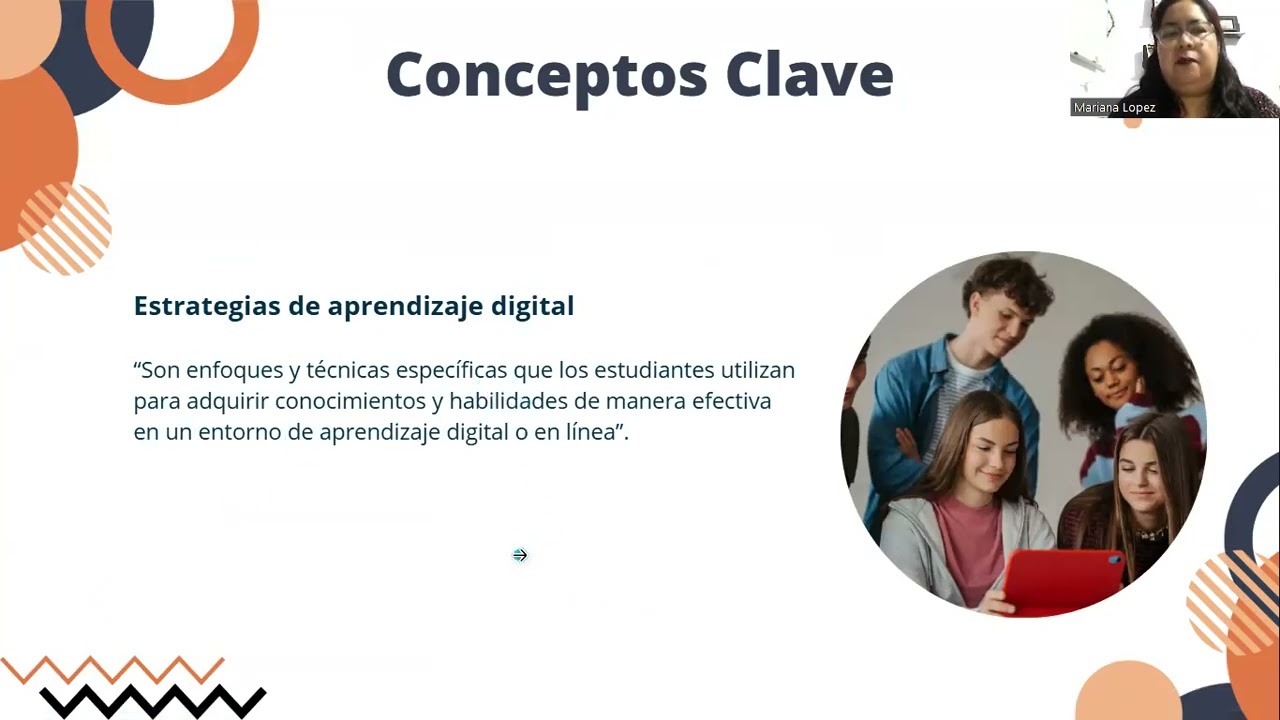 Conceptos Clave

Mariana Lopez

Estrategias de aprendizaje digital

“Son enfoques y técnicas específicas que los estudiantes utilizan para adquirir conocimientos y habilidades de manera efectiva en un entorno de aprendizaje digital o en línea”.